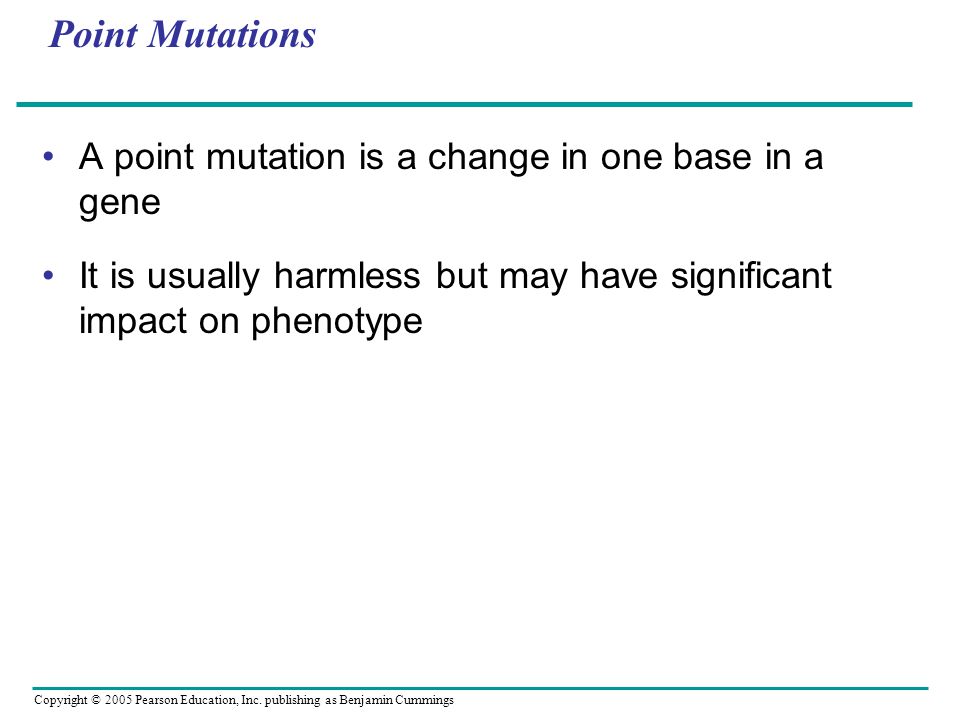 Point Mutations

• A point mutation is a change in one base in a gene

• It is usually harmless but may have significant impact on phenotype

Copyright © 2005 Pearson Education, Inc. publishing as Benjamin Cummings